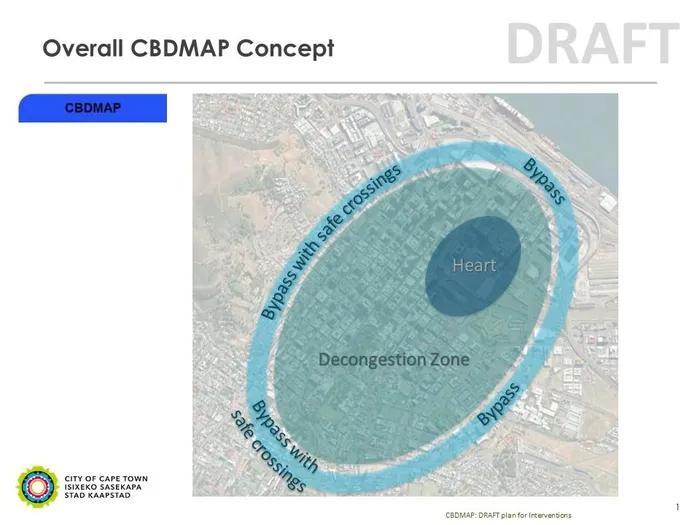 Overall CBDMAP Concept

DRAFT

CBDMAP

Bypass with safe crossings

Bypass

Heart

Decongestion Zone

Bypass with safe crossings

Bypass

CITY OF CAPE TOWN
ISIXEKO SASEKAPA
STAD KAAPSTAD

CBDMAP: DRAFT plan for Interventions

1